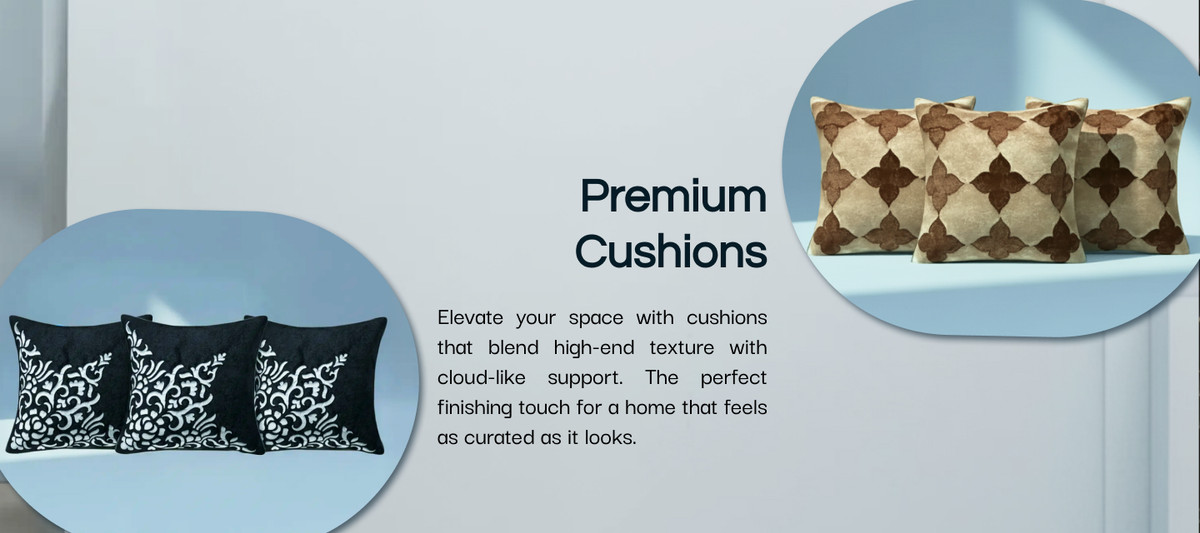 Premium Cushions

Elevate your space with cushions that blend high-end texture with cloud-like support. The perfect finishing touch for a home that feels as curated as it looks.